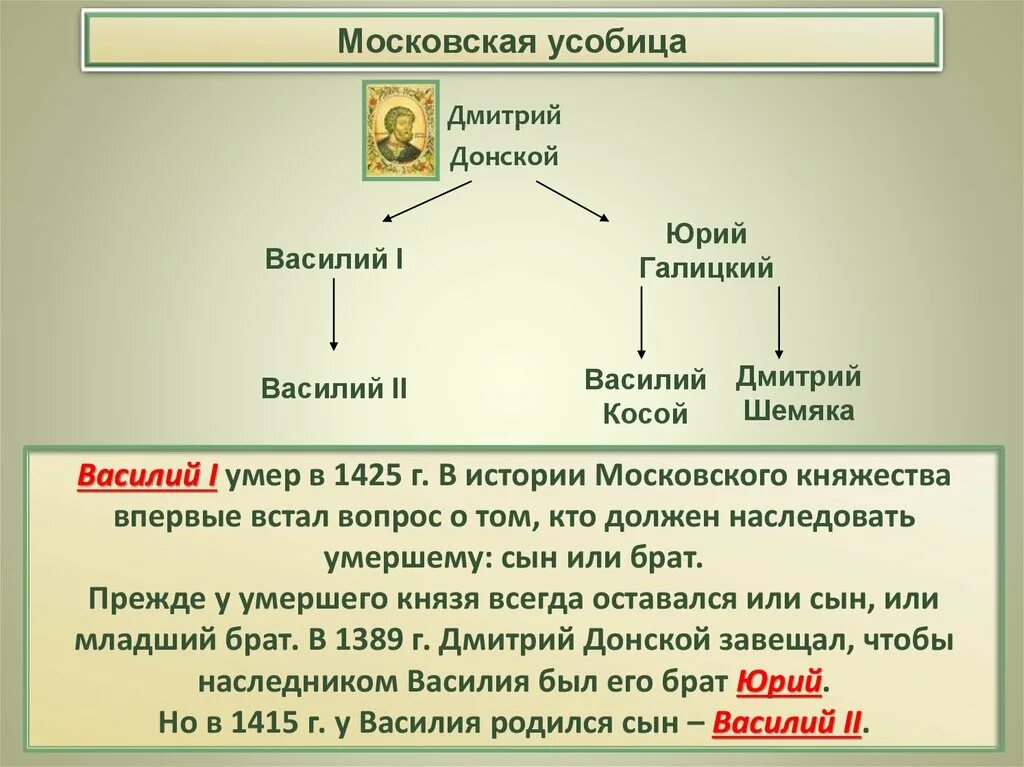 Московская усобица

Дмитрий Донской

Василий I

Юрий Галицкий

Василий II

Василий Косой

Дмитрий Шемяка

Василий I умер в 1425 г. В истории Московского княжества впервые встал вопрос о том, кто должен наследовать умершему: сын или брат.
Прежде у умершего князя всегда оставался или сын, или младший брат. В 1389 г. Дмитрий Донской завещал, чтобы наследником Василия был его брат Юрий.
Но в 1415 г. у Василия родился сын – Василий II.